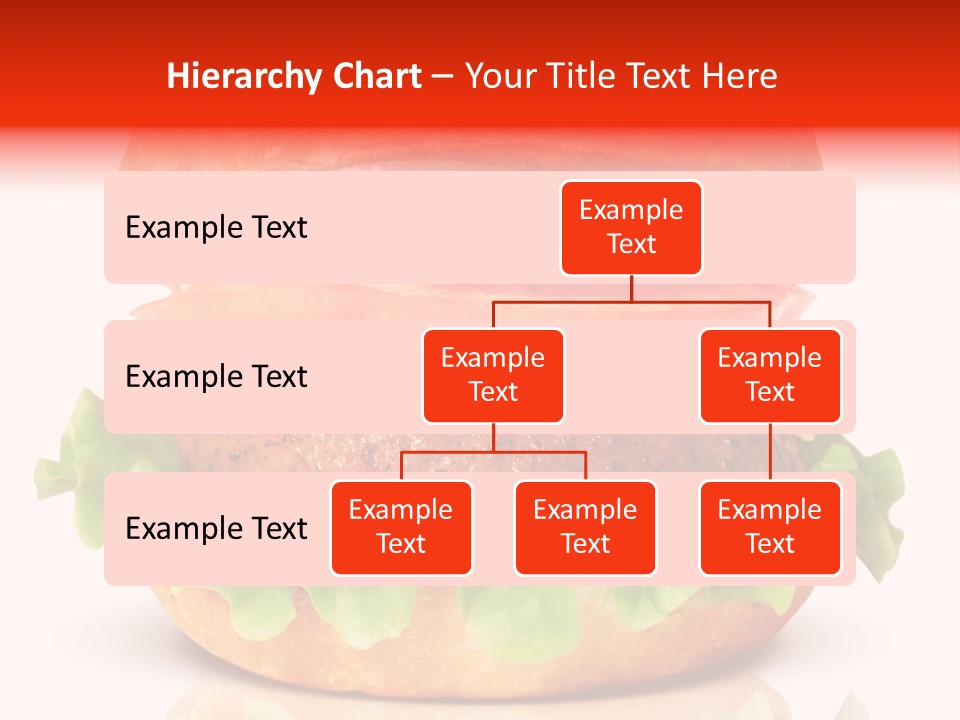 Hierarchy Chart – Your Title Text Here

Example Text

Example Text

Example Text

Example Text

Example Text

Example Text

Example Text

Example Text

Example Text